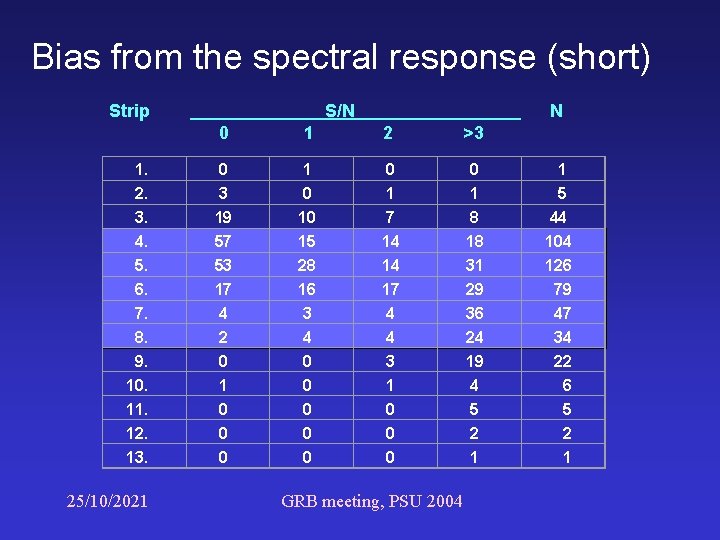 Bias from the spectral response (short)

| Strip | S/N 0 | S/N 1 | S/N 2 | S/N >3 | N |
|---|---|---|---|---|---|
| 1. | 0 | 1 | 0 | 0 | 1 |
| 2. | 3 | 0 | 1 | 1 | 5 |
| 3. | 19 | 10 | 7 | 8 | 44 |
| 4. | 57 | 15 | 14 | 18 | 104 |
| 5. | 53 | 28 | 14 | 31 | 126 |
| 6. | 17 | 16 | 17 | 29 | 79 |
| 7. | 4 | 3 | 4 | 36 | 47 |
| 8. | 2 | 4 | 4 | 24 | 34 |
| 9. | 0 | 0 | 3 | 19 | 22 |
| 10. | 1 | 0 | 1 | 4 | 6 |
| 11. | 0 | 0 | 0 | 5 | 5 |
| 12. | 0 | 0 | 0 | 2 | 2 |
| 13. | 0 | 0 | 0 | 1 | 1 |

25/10/2021 GRB meeting, PSU 2004